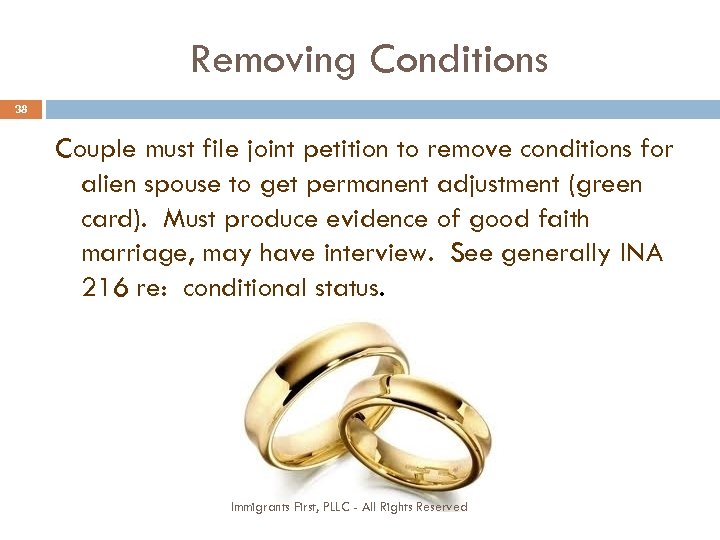 Removing Conditions

38

Couple must file joint petition to remove conditions for alien spouse to get permanent adjustment (green card). Must produce evidence of good faith marriage, may have interview. See generally INA 216 re: conditional status.

Immigrants First, PLLC - All Rights Reserved